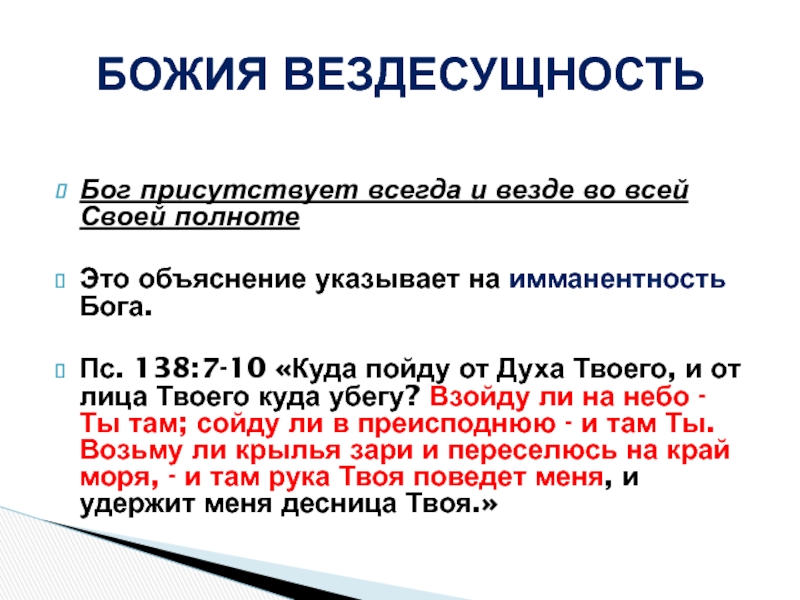 БОЖИЯ ВЕЗДЕСУЩНОСТЬ

Бог присутствует всегда и везде во всей Своей полноте

Это объяснение указывает на имманентность Бога.

Пс. 138:7-10 «Куда пойду от Духа Твоего, и от лица Твоего куда убегу? Взойду ли на небо - Ты там; сойду ли в преисподнюю - и там Ты. Возьму ли крылья зари и переселюсь на край моря, - и там рука Твоя поведет меня, и удержит меня десница Твоя.»